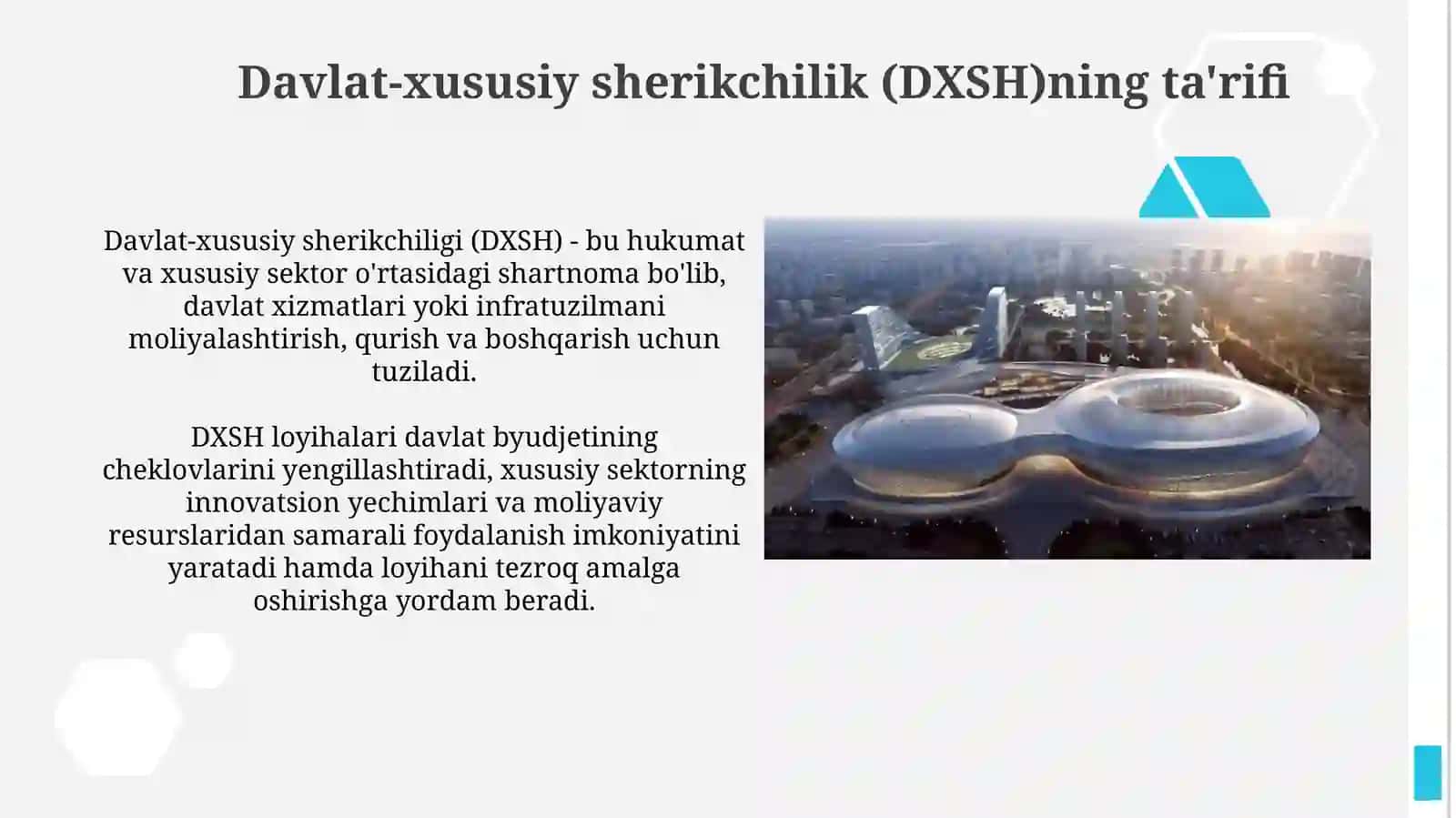 Davlat-xususiy sherikchilik (DXSH)ning ta'rifi

Davlat-xususiy sherikchiligi (DXSH) - bu hukumat va xususiy sektor o'rtasidagi shartnoma bo'lib, davlat xizmatlari yoki infratuzilmani moliyalashtirish, qurish va boshqarish uchun tuziladi.

DXSH loyihalari davlat byudjetining cheklovlarini yengillashtiradi, xususiy sektorning innovatsion yechimlari va moliyaviy resurslaridan samarali foydalanish imkoniyatini yaratadi hamda loyihani tezroq amalga oshirishga yordam beradi.